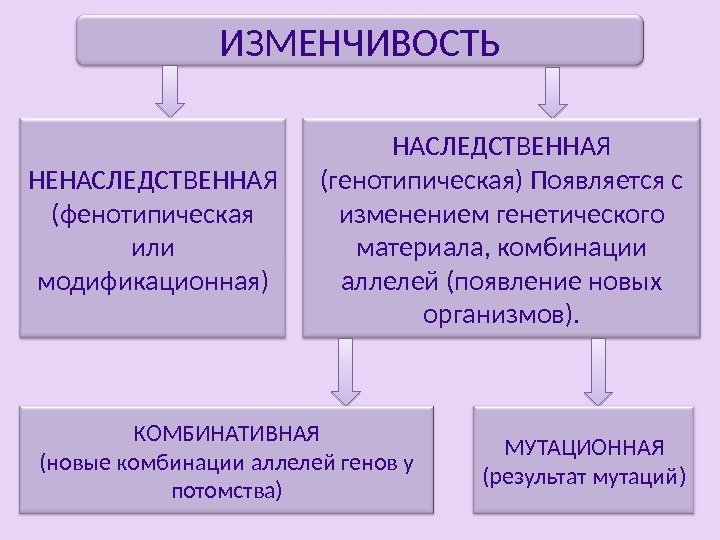 ИЗМЕНЧИВОСТЬ

НЕНАСЛЕДСТВЕННАЯ (фенотипическая или модификационная)

НАСЛЕДСТВЕННАЯ (генотипическая) Появляется с изменением генетического материала, комбинации аллелей (появление новых организмов).

КОМБИНАТИВНАЯ (новые комбинации аллелей генов у потомства)

МУТАЦИОННАЯ (результат мутаций)